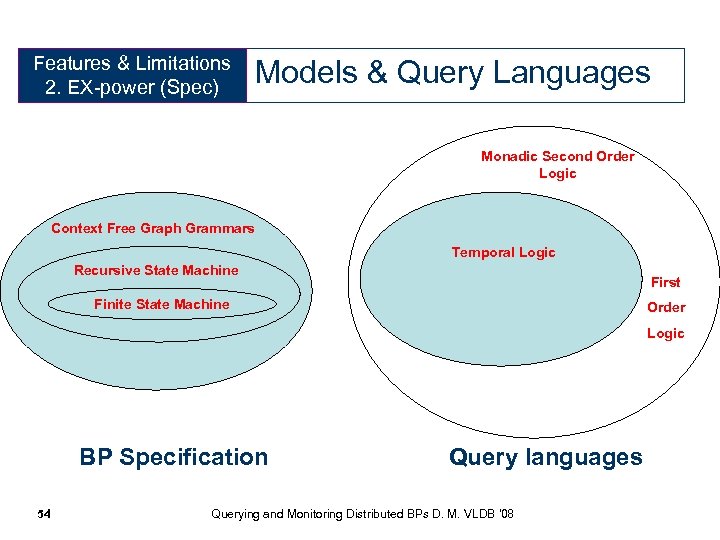 Features & Limitations
2. EX-power (Spec)

Models & Query Languages

Context Free Graph Grammars

Recursive State Machine

Finite State Machine

Monadic Second Order Logic

Temporal Logic

First Order Logic

BP Specification

Query languages

54

Querying and Monitoring Distributed BPs D. M. VLDB '08